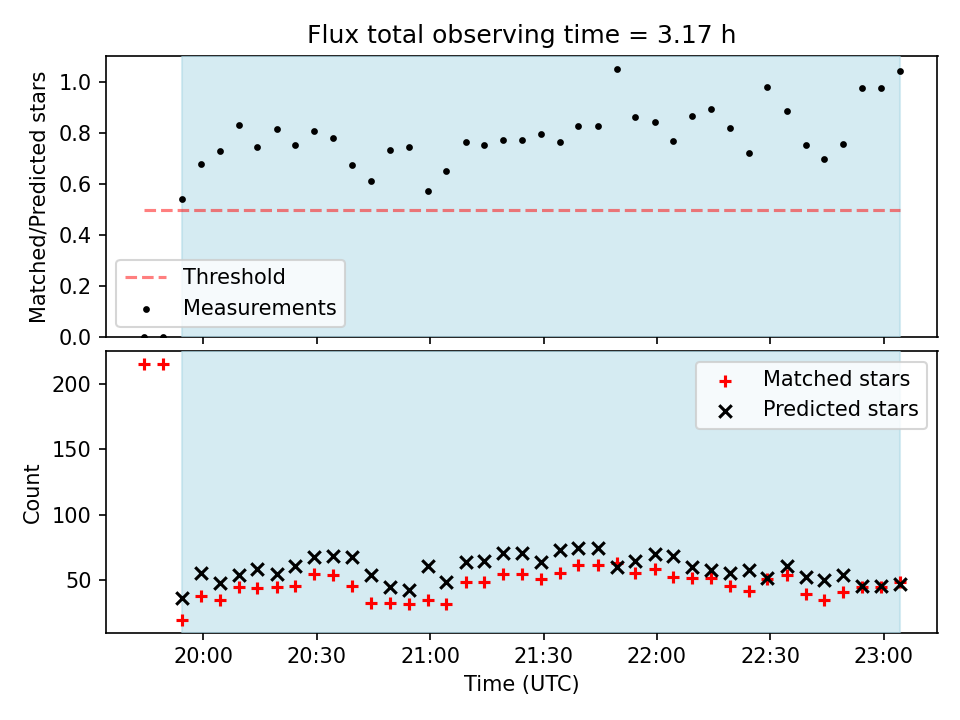 Flux total observing time = 3.17 h

Matched/Predicted stars

1.0
0.8
0.6
0.4
0.2
0.0

Threshold
Measurements

Count

200
150
100
50

Matched stars
Predicted stars

20:00 20:30 21:00 21:30 22:00 22:30 23:00

Time (UTC)